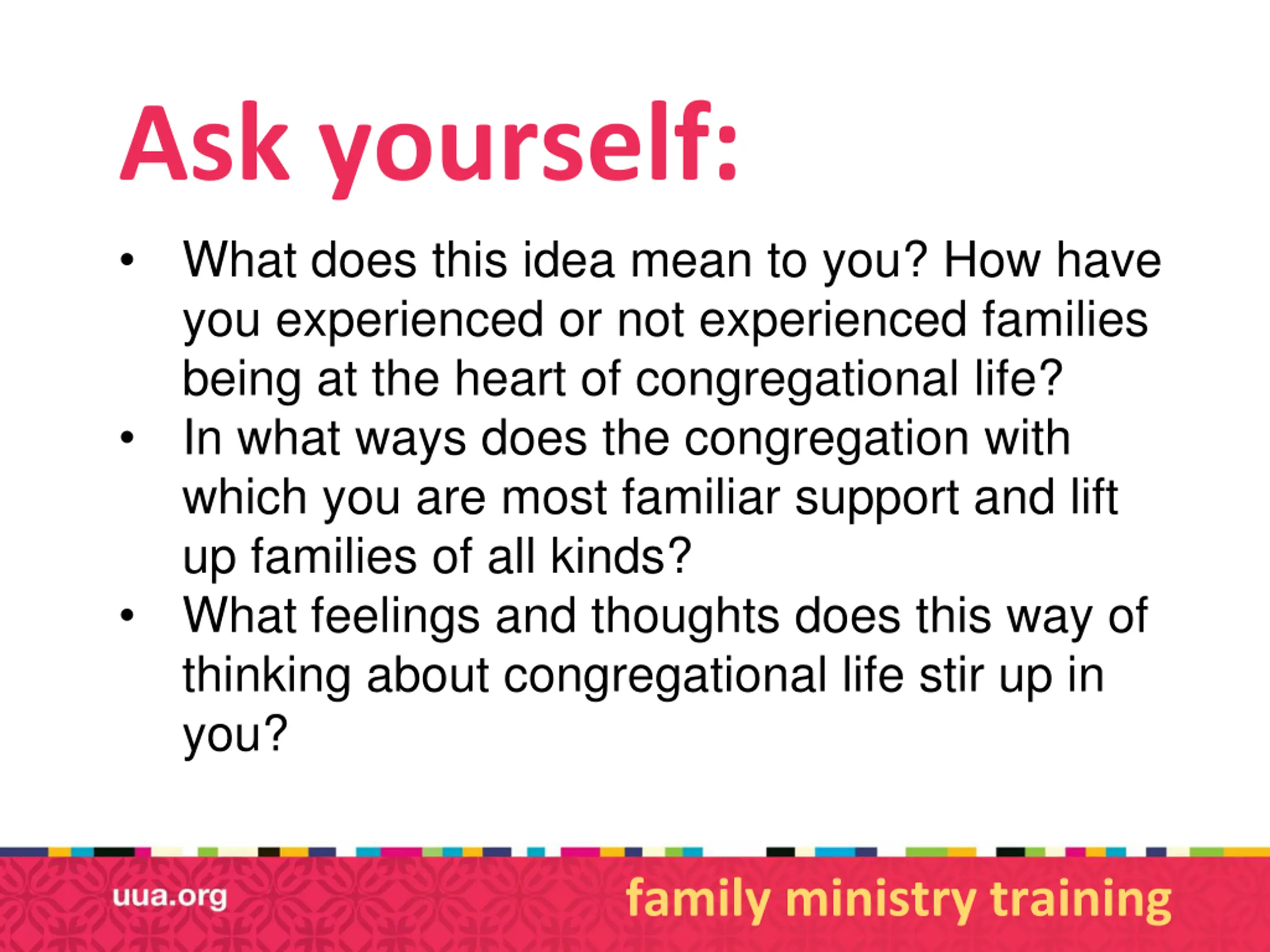 Ask yourself:

• What does this idea mean to you? How have you experienced or not experienced families being at the heart of congregational life?
• In what ways does the congregation with which you are most familiar support and lift up families of all kinds?
• What feelings and thoughts does this way of thinking about congregational life stir up in you?

uua.org

family ministry training